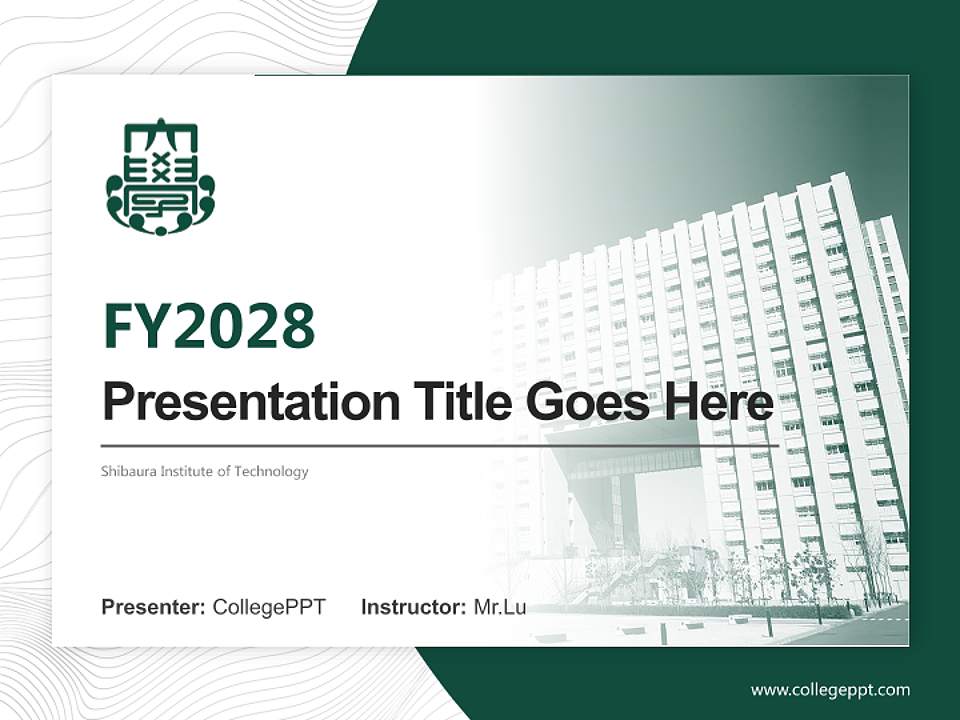 FY2028

Presentation Title Goes Here

Shibaura Institute of Technology

Presenter: CollegePPT Instructor: Mr.Lu

www.collegeppt.com